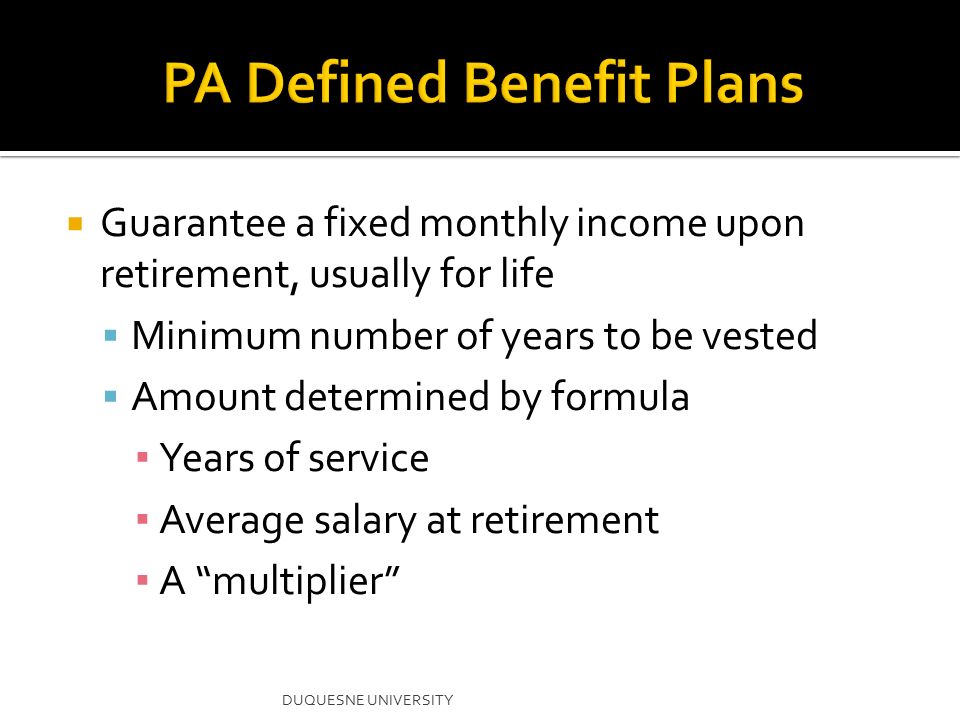 PA Defined Benefit Plans

Guarantee a fixed monthly income upon retirement, usually for life

Minimum number of years to be vested

Amount determined by formula

Years of service

Average salary at retirement

A “multiplier”

DUQUESNE UNIVERSITY